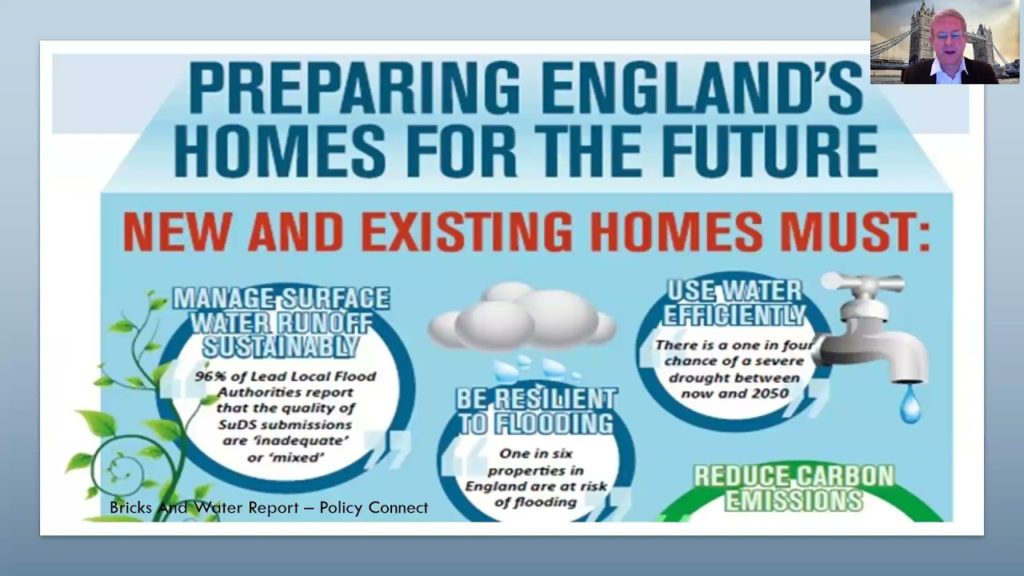 PREPARING ENGLAND'S HOMES FOR THE FUTURE

NEW AND EXISTING HOMES MUST:

MANAGE SURFACE WATER RUNOFF SUSTAINABLY

96% of Lead Local Flood Authorities report that the quality of SuDS submissions are 'inadequate' or 'mixed'

BE RESILIENT TO FLOODING

One in six properties in England are at risk of flooding

USE WATER EFFICIENTLY

There is a one in four chance of a severe drought between now and 2050

REDUCE CARBON EMISSIONS

Bricks And Water Report – Policy Connect